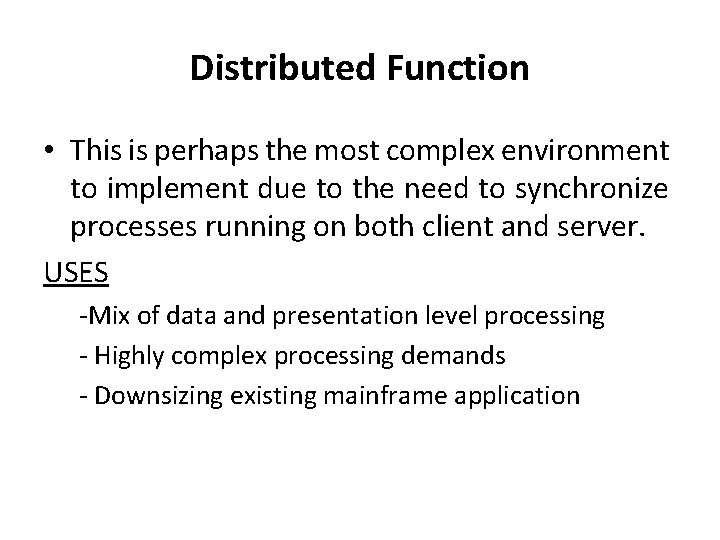 Distributed Function

• This is perhaps the most complex environment to implement due to the need to synchronize processes running on both client and server.

USES

-Mix of data and presentation level processing

- Highly complex processing demands

- Downsizing existing mainframe application